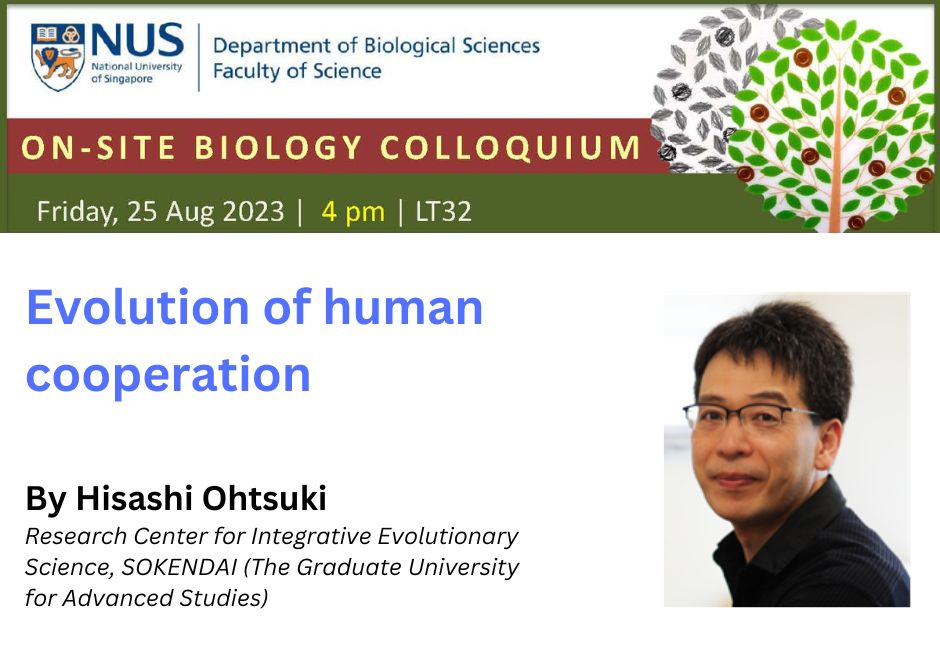 NUS
National University of Singapore

Department of Biological Sciences
Faculty of Science

ON-SITE BIOLOGY COLLOQUIUM

Friday, 25 Aug 2023 | 4 pm | LT32

Evolution of human cooperation

By Hisashi Ohtsuki
Research Center for Integrative Evolutionary Science, SOKENDAI (The Graduate University for Advanced Studies)